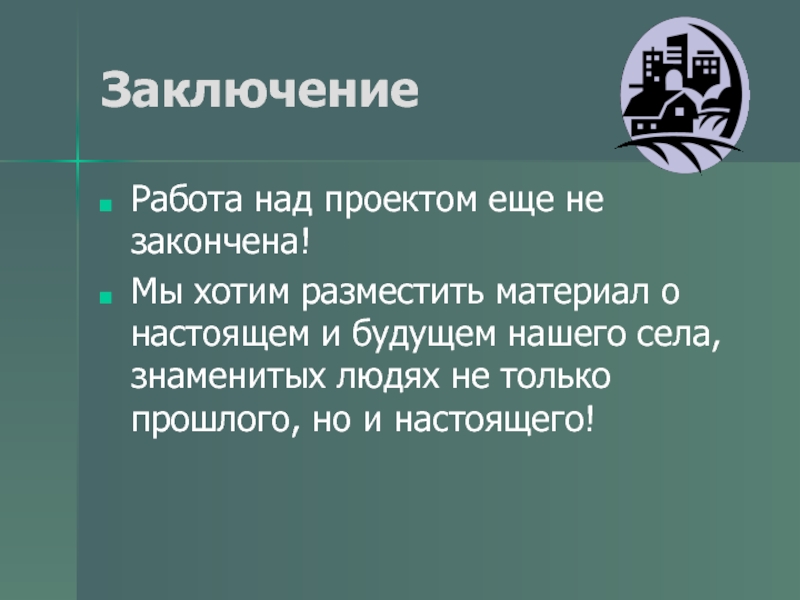 Заключение

Работа над проектом еще не закончена!

Мы хотим разместить материал о настоящем и будущем нашего села, знаменитых людях не только прошлого, но и настоящего!